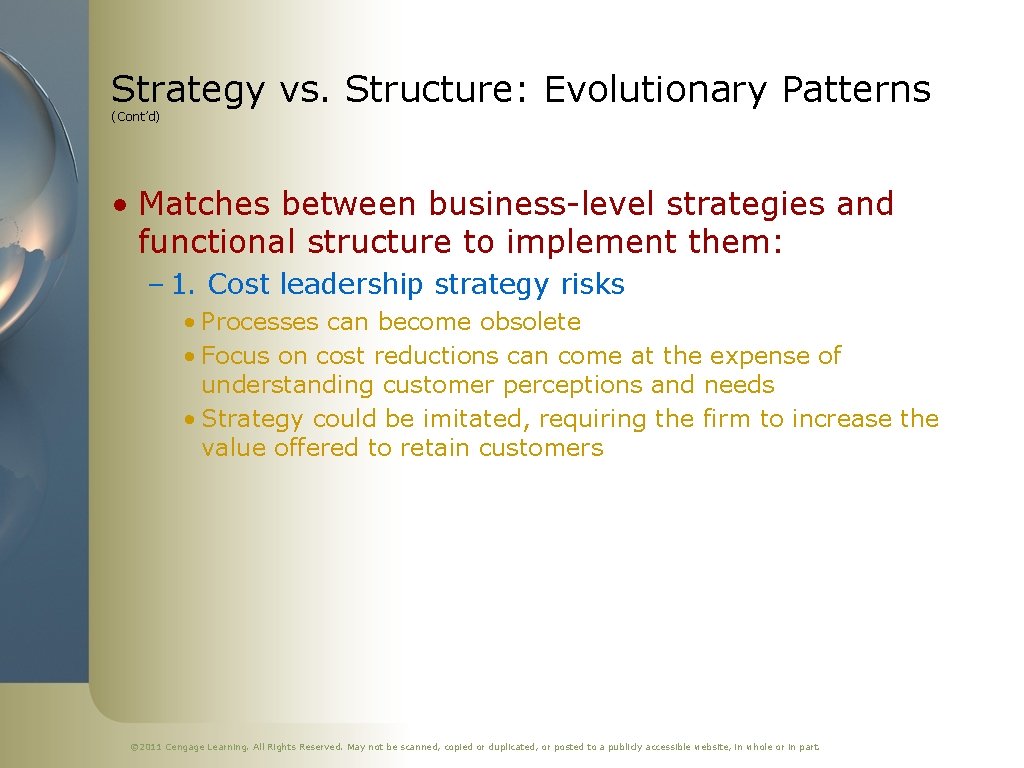 Strategy vs. Structure: Evolutionary Patterns
(Cont'd)

• Matches between business-level strategies and functional structure to implement them:

– 1. Cost leadership strategy risks

• Processes can become obsolete
• Focus on cost reductions can come at the expense of understanding customer perceptions and needs
• Strategy could be imitated, requiring the firm to increase the value offered to retain customers

© 2011 Cengage Learning. All Rights Reserved. May not be scanned, copied or duplicated, or posted to a publicly accessible website, in whole or in part.